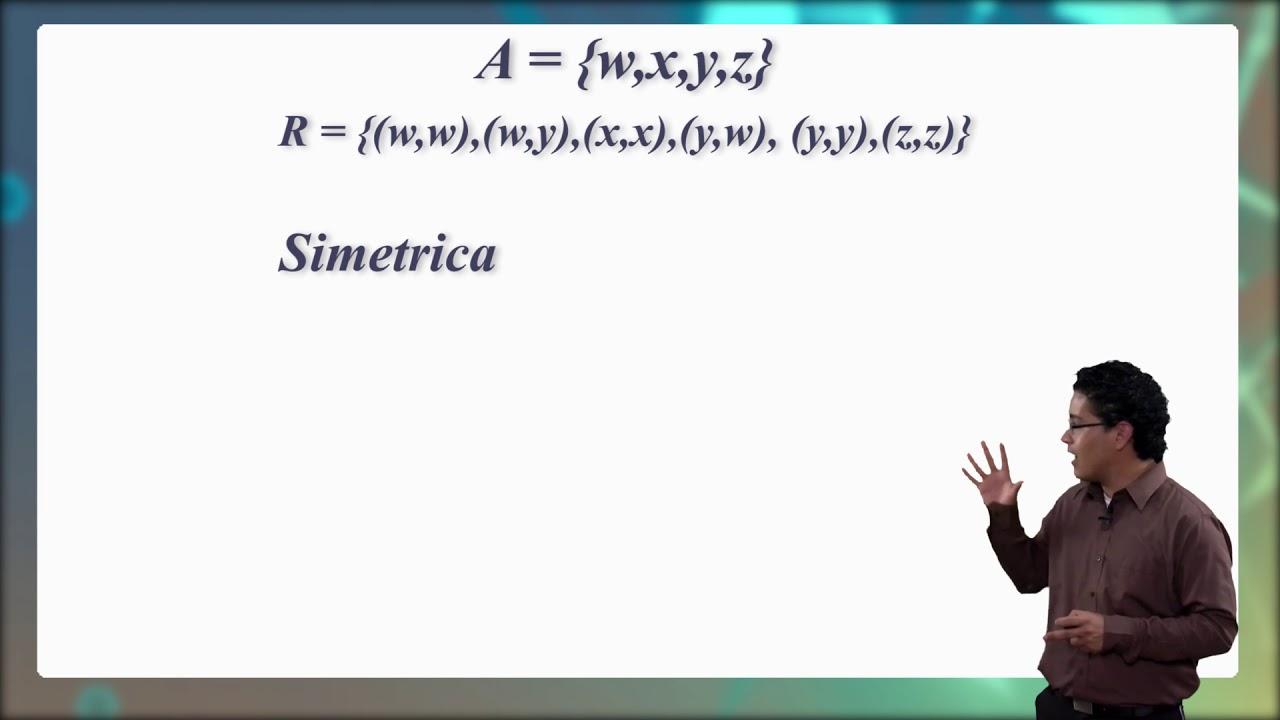 $A = \{w,x,y,z\}$

$R = \{(w,w),(w,y),(x,x),(y,w), (y,y),(z,z)\}$

Simetrica